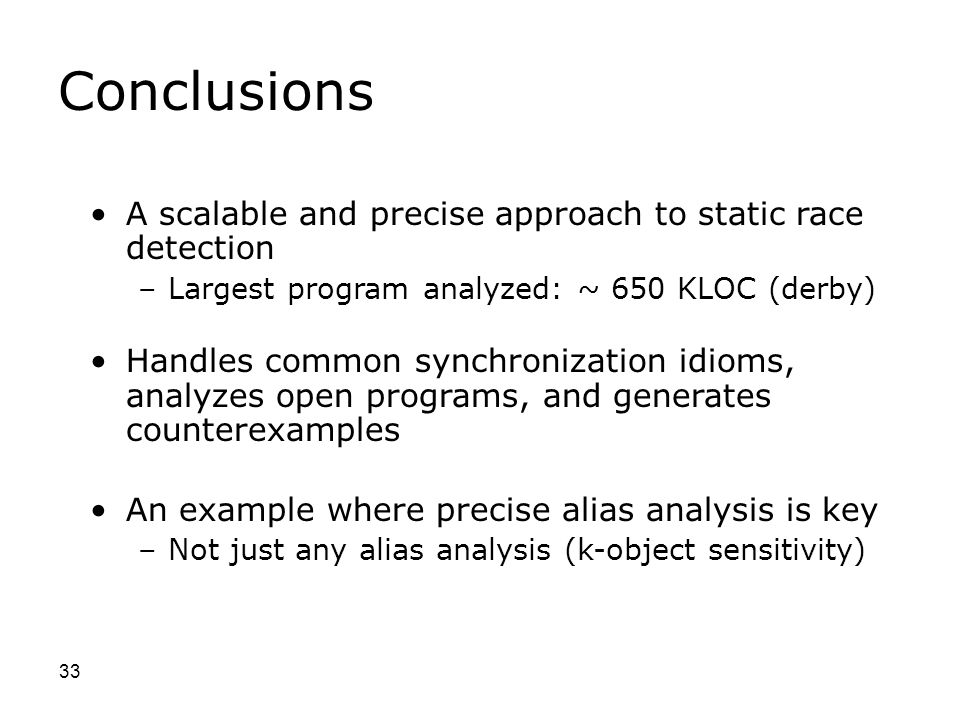 Conclusions

• A scalable and precise approach to static race detection
– Largest program analyzed: ~ 650 KLOC (derby)

• Handles common synchronization idioms, analyzes open programs, and generates counterexamples

• An example where precise alias analysis is key
– Not just any alias analysis (k-object sensitivity)

33